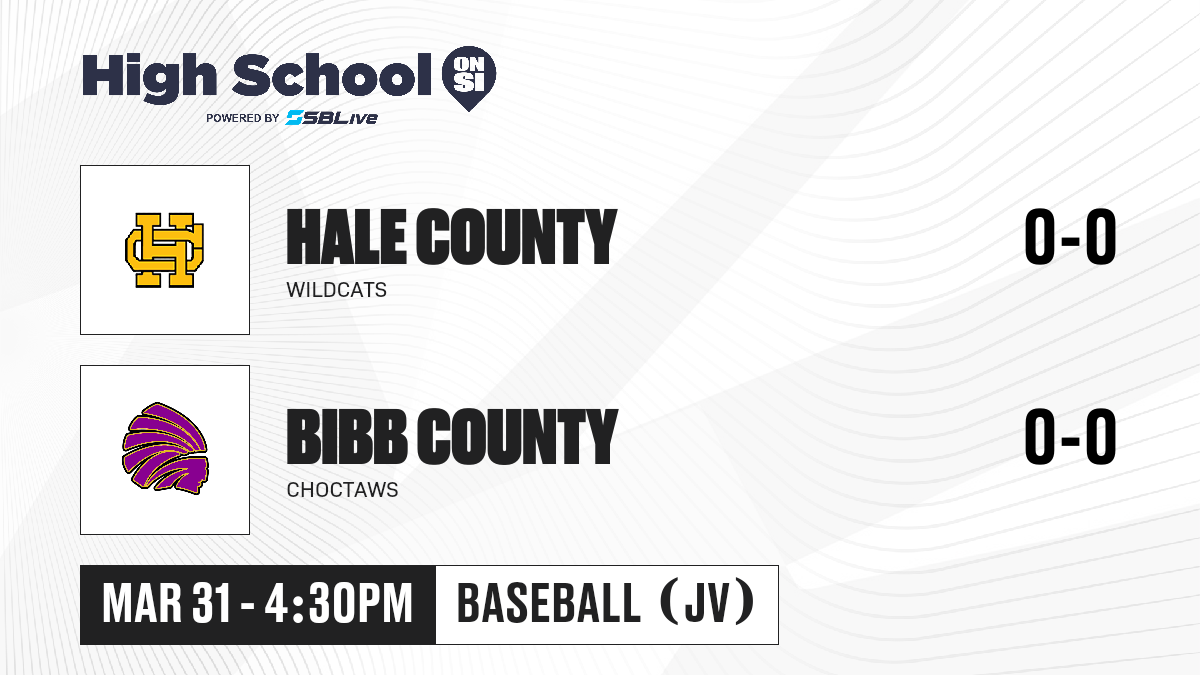 High School ON SI
POWERED BY SBLive

HC

HALE COUNTY
WILDCATS
0-0

BIBB COUNTY
CHOCTAWS
0-0

MAR 31 - 4:30PM
BASEBALL (JV)